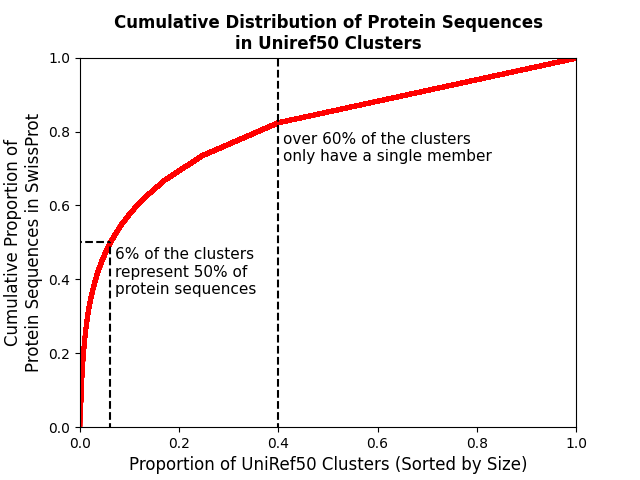 Cumulative Distribution of Protein Sequences in Uniref50 Clusters

Cumulative Proportion of Protein Sequences in SwissProt

1.0
0.8
0.6
0.4
0.2
0.0

over 60% of the clusters only have a single member

6% of the clusters represent 50% of protein sequences

0.0 0.2 0.4 0.6 0.8 1.0

Proportion of UniRef50 Clusters (Sorted by Size)